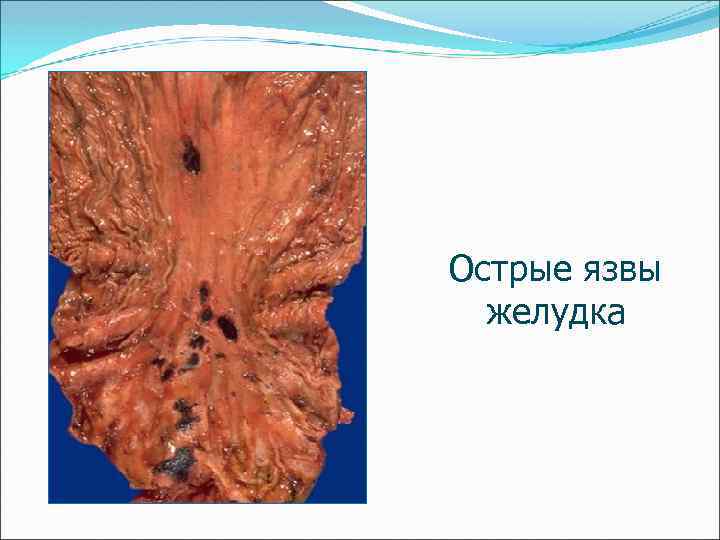 Острые язвы желудка